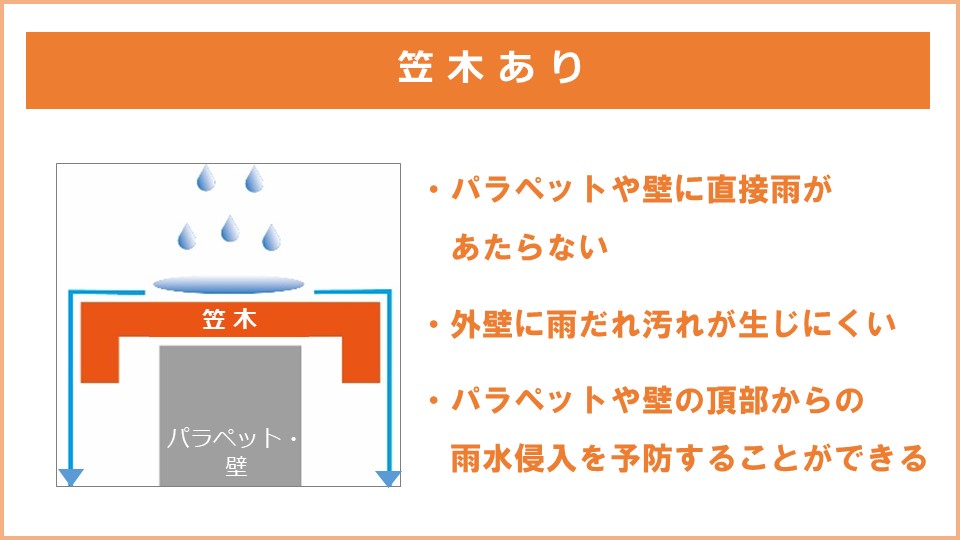 笠木あり

笠木

パラペット・壁

・パラペットや壁に直接雨があたらない

・外壁に雨だれ汚れが生じにくい

・パラペットや壁の頂部からの雨水侵入を予防することができる